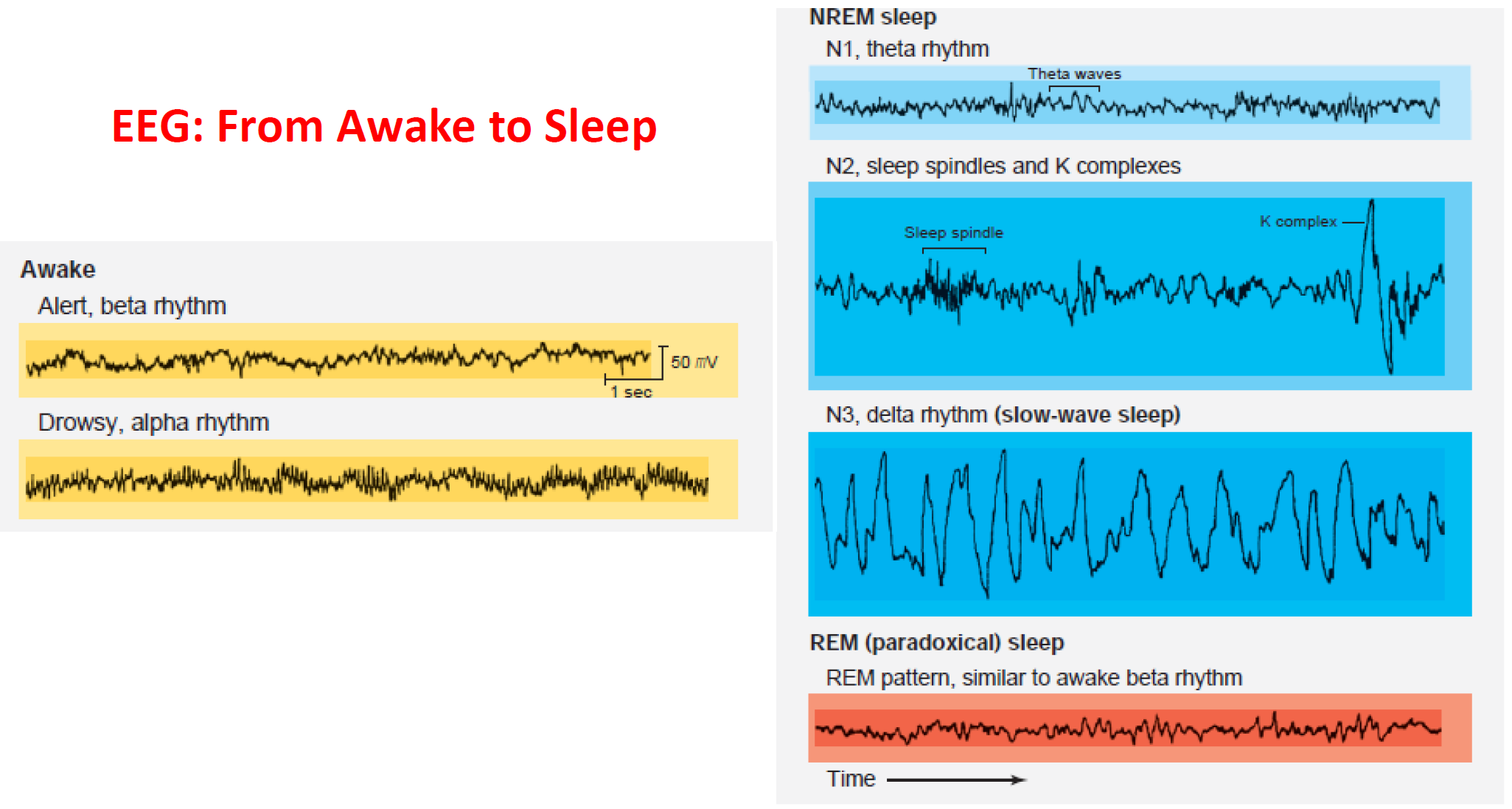 EEG: From Awake to Sleep

Awake

Alert, beta rhythm

50 mV

1 sec

Drowsy, alpha rhythm

NREM sleep

N1, theta rhythm

Theta waves

N2, sleep spindles and K complexes

Sleep spindle

K complex

N3, delta rhythm (slow-wave sleep)

REM (paradoxical) sleep

REM pattern, similar to awake beta rhythm

Time